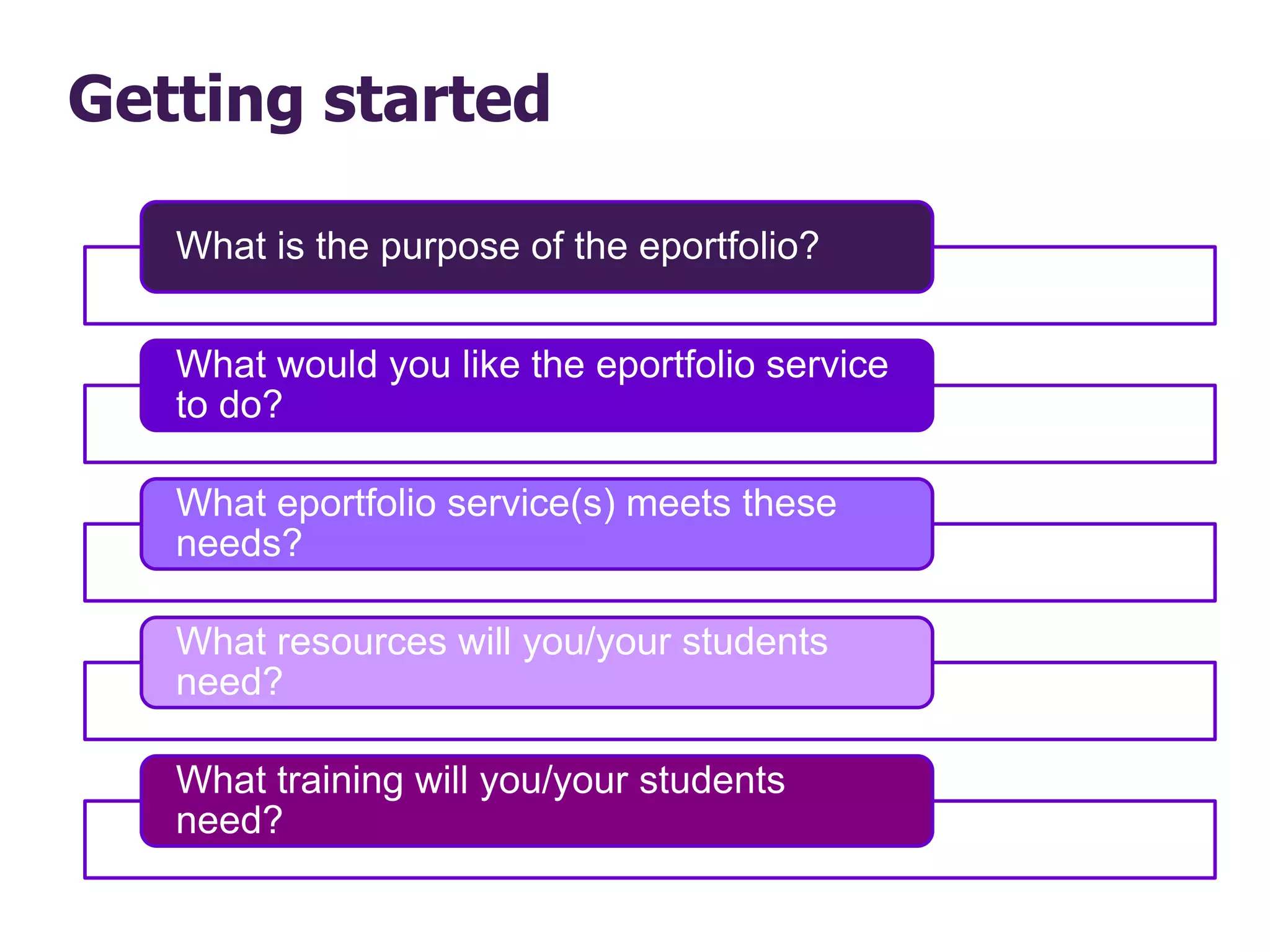 Getting started

What is the purpose of the eportfolio?

What would you like the eportfolio service to do?

What eportfolio service(s) meets these needs?

What resources will you/your students need?

What training will you/your students need?